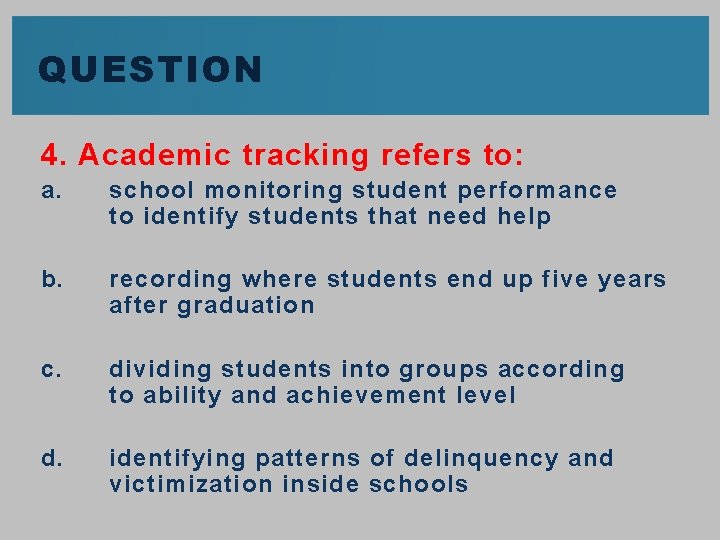 QUESTION

4. Academic tracking refers to:

a. school monitoring student performance to identify students that need help

b. recording where students end up five years after graduation

c. dividing students into groups according to ability and achievement level

d. identifying patterns of delinquency and victimization inside schools